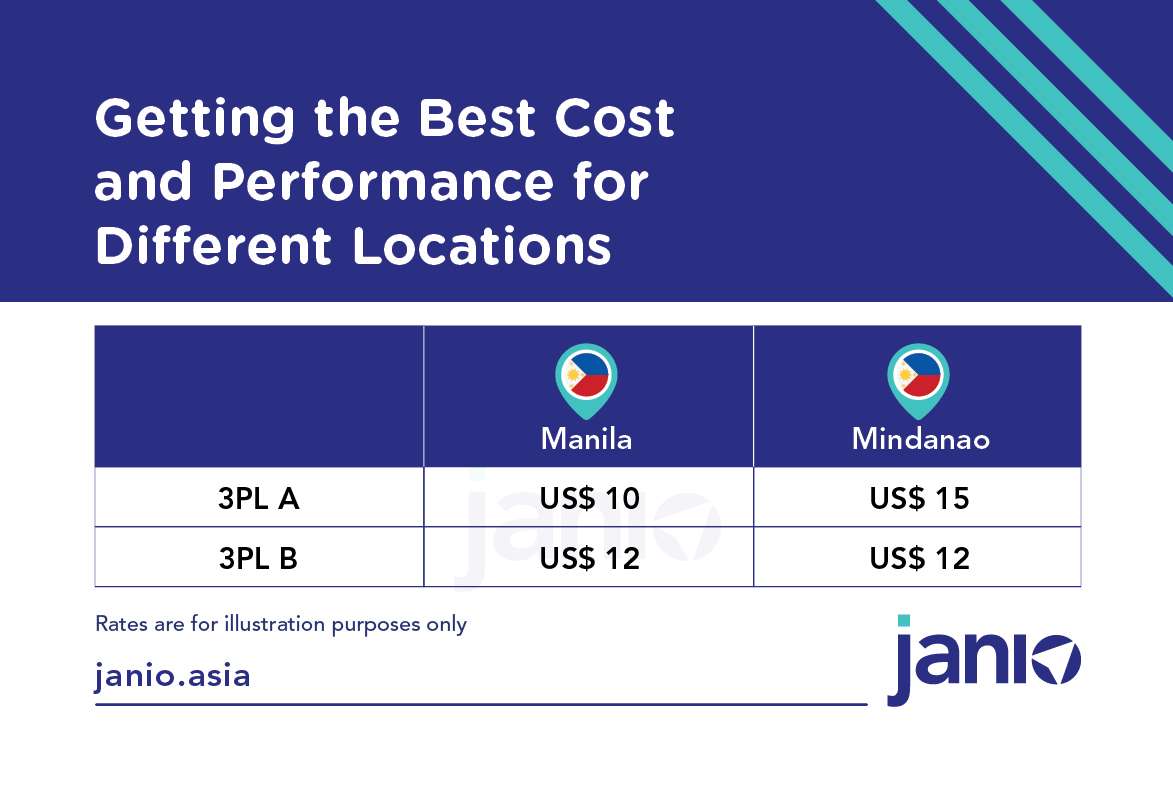 Getting the Best Cost and Performance for Different Locations

| | Manila | Mindanao |
|---|---|---|
| 3PL A | US$ 10 | US$ 15 |
| 3PL B | US$ 12 | US$ 12 |

janio

Rates are for illustration purposes only

janio.asia

janio